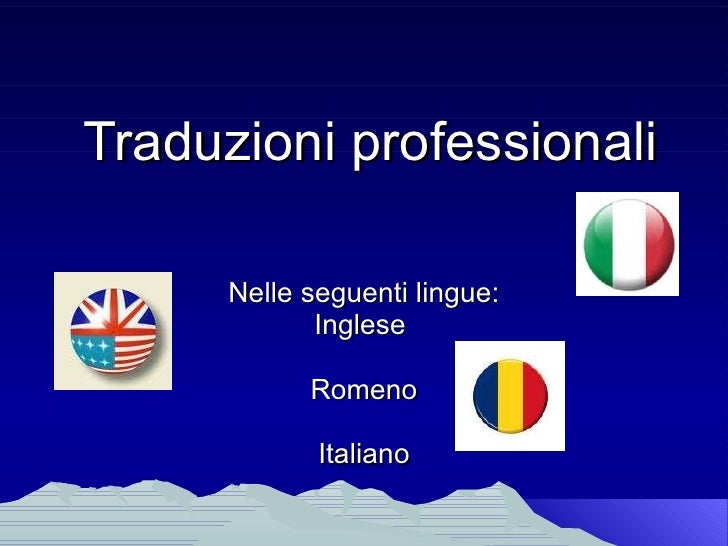 Traduzioni professionali

Nelle seguenti lingue:
Inglese

Romeno

Italiano